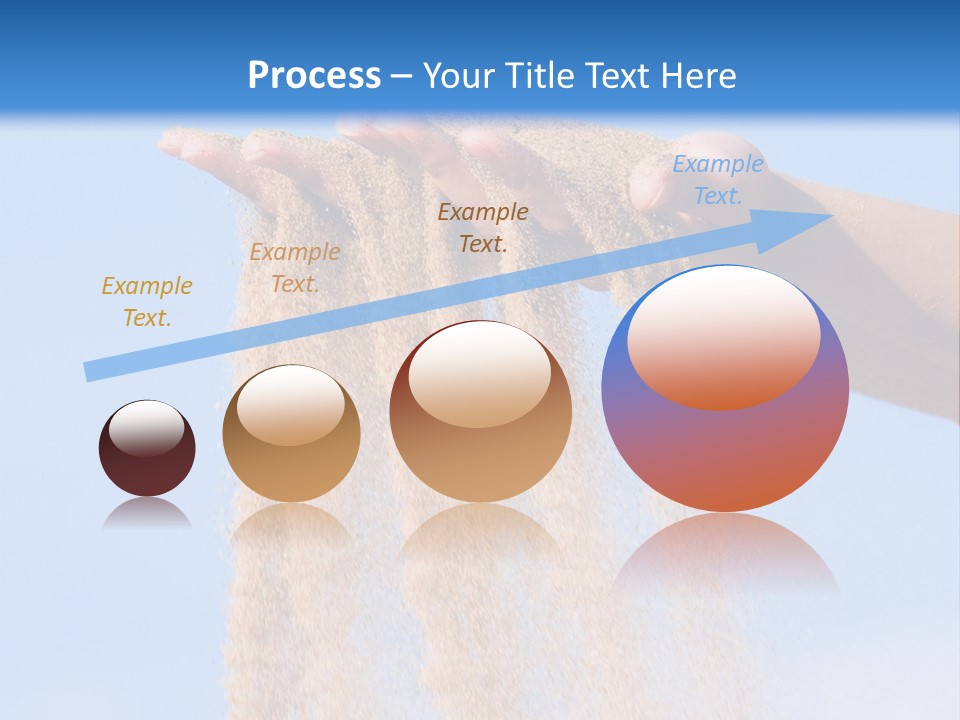 Process – Your Title Text Here

Example Text.

Example Text.

Example Text.

Example Text.